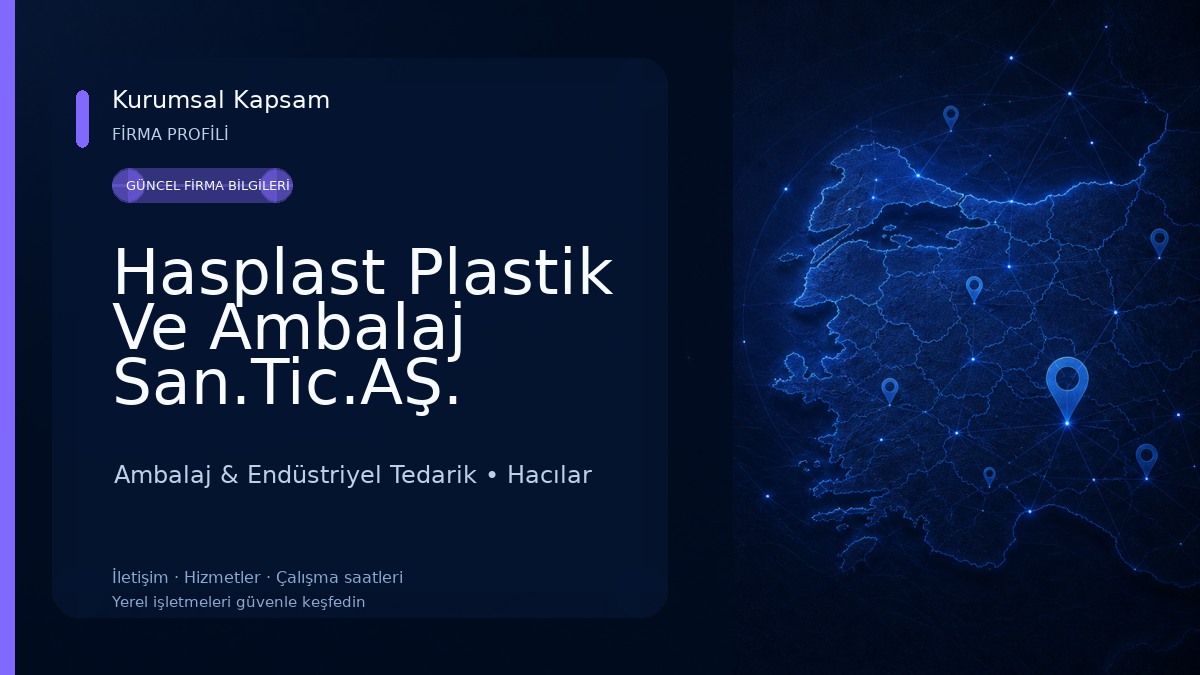 Kurumsal Kapsam

FİRMA PROFİLİ

GÜNCEL FİRMA BİLGİLERİ

Hasplast Plastik Ve Ambalaj San.Tic.AŞ.

Ambalaj & Endüstriyel Tedarik • Hacılar

İletişim · Hizmetler · Çalışma saatleri

Yerel işletmeleri güvenle keşfedin